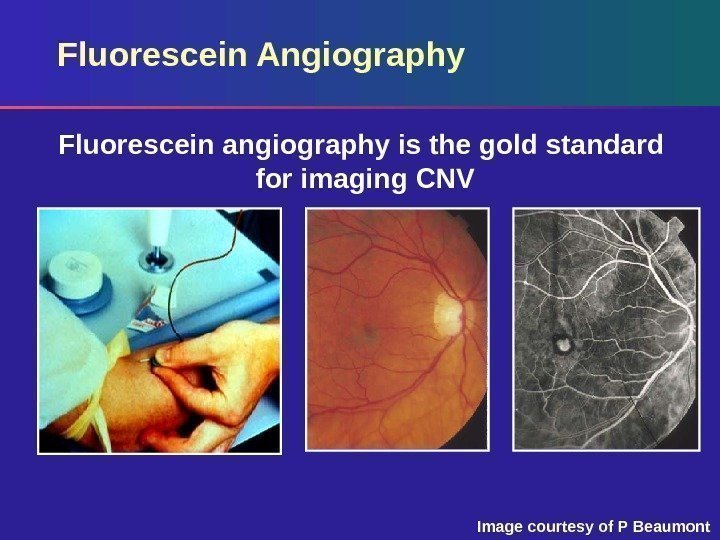 Fluorescein Angiography

Fluorescein angiography is the gold standard for imaging CNV

Image courtesy of P Beaumont